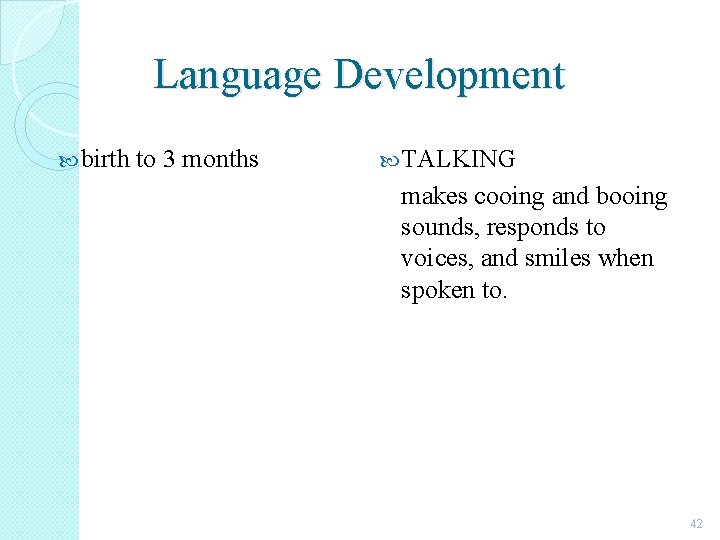 Language Development

birth to 3 months

TALKING

makes cooing and booing sounds, responds to voices, and smiles when spoken to.

42